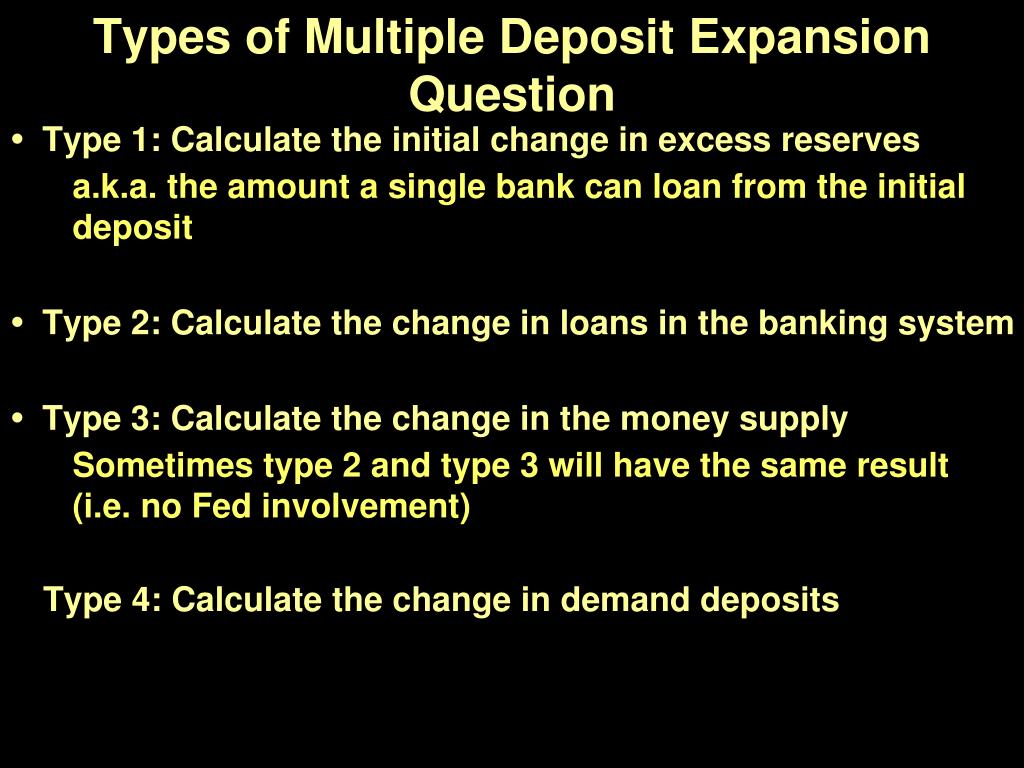 Types of Multiple Deposit Expansion Question

• Type 1: Calculate the initial change in excess reserves

a.k.a. the amount a single bank can loan from the initial deposit

• Type 2: Calculate the change in loans in the banking system

• Type 3: Calculate the change in the money supply

Sometimes type 2 and type 3 will have the same result (i.e. no Fed involvement)

Type 4: Calculate the change in demand deposits